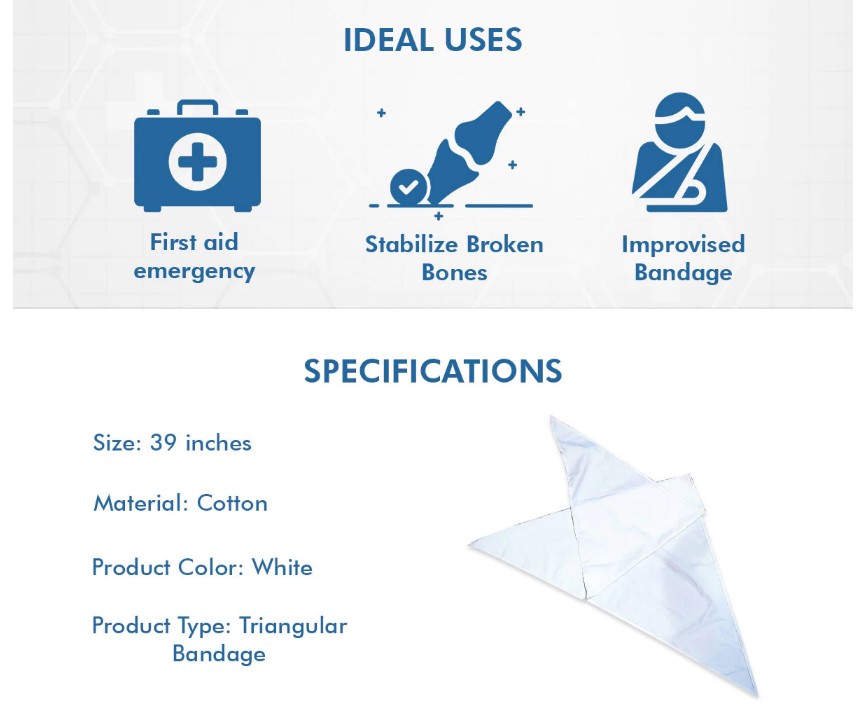 IDEAL USES

First aid emergency

Stabilize Broken Bones

Improvised Bandage

SPECIFICATIONS

Size: 39 inches

Material: Cotton

Product Color: White

Product Type: Triangular Bandage